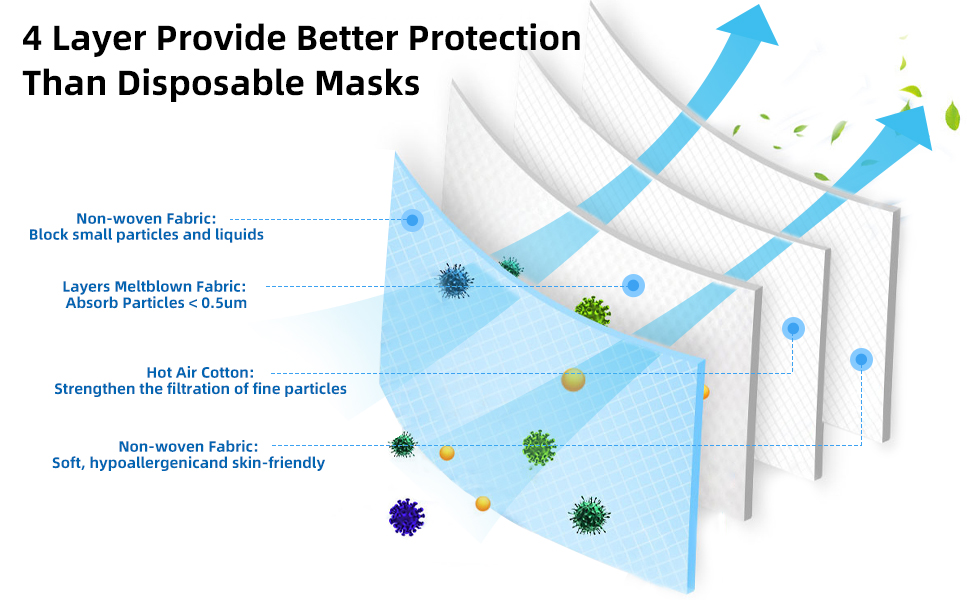 4 Layer Provide Better Protection Than Disposable Masks

Non-woven Fabric:
Block small particles and liquids

Layers Meltblown Fabric:
Absorb Particles < 0.5um

Hot Air Cotton:
Strengthen the filtration of fine particles

Non-woven Fabric:
Soft, hypoallergenicand skin-friendly